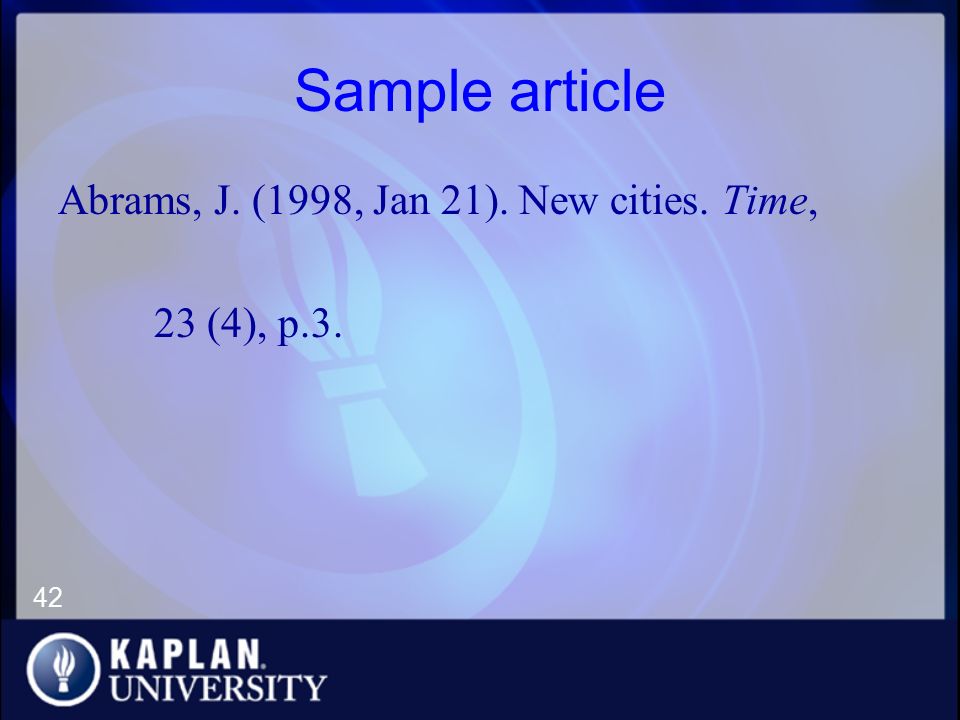 Sample article

Abrams, J. (1998, Jan 21). New cities. Time,

23 (4), p.3.

42

KAPLAN UNIVERSITY